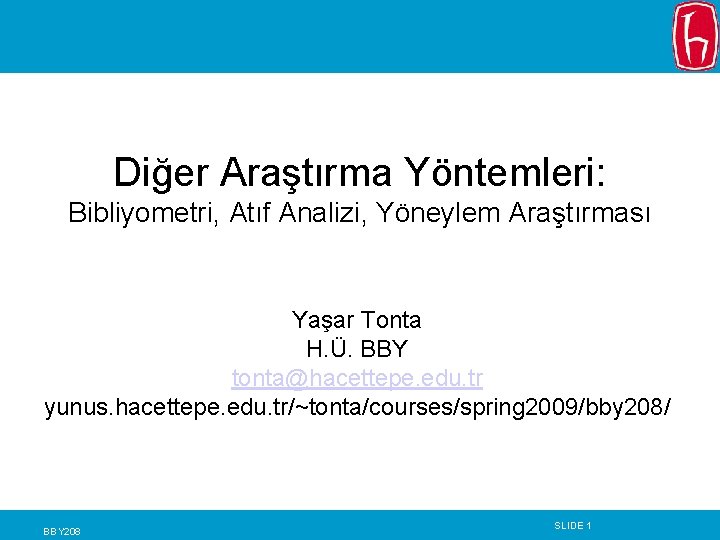 Diğer Araştırma Yöntemleri:
Bibliyometri, Atıf Analizi, Yöneylem Araştırması

Yaşar Tonta
H.Ü. BBY
tonta@hacettepe.edu.tr
yunus.hacettepe.edu.tr/~tonta/courses/spring2009/bby208/

BBY208

SLIDE 1